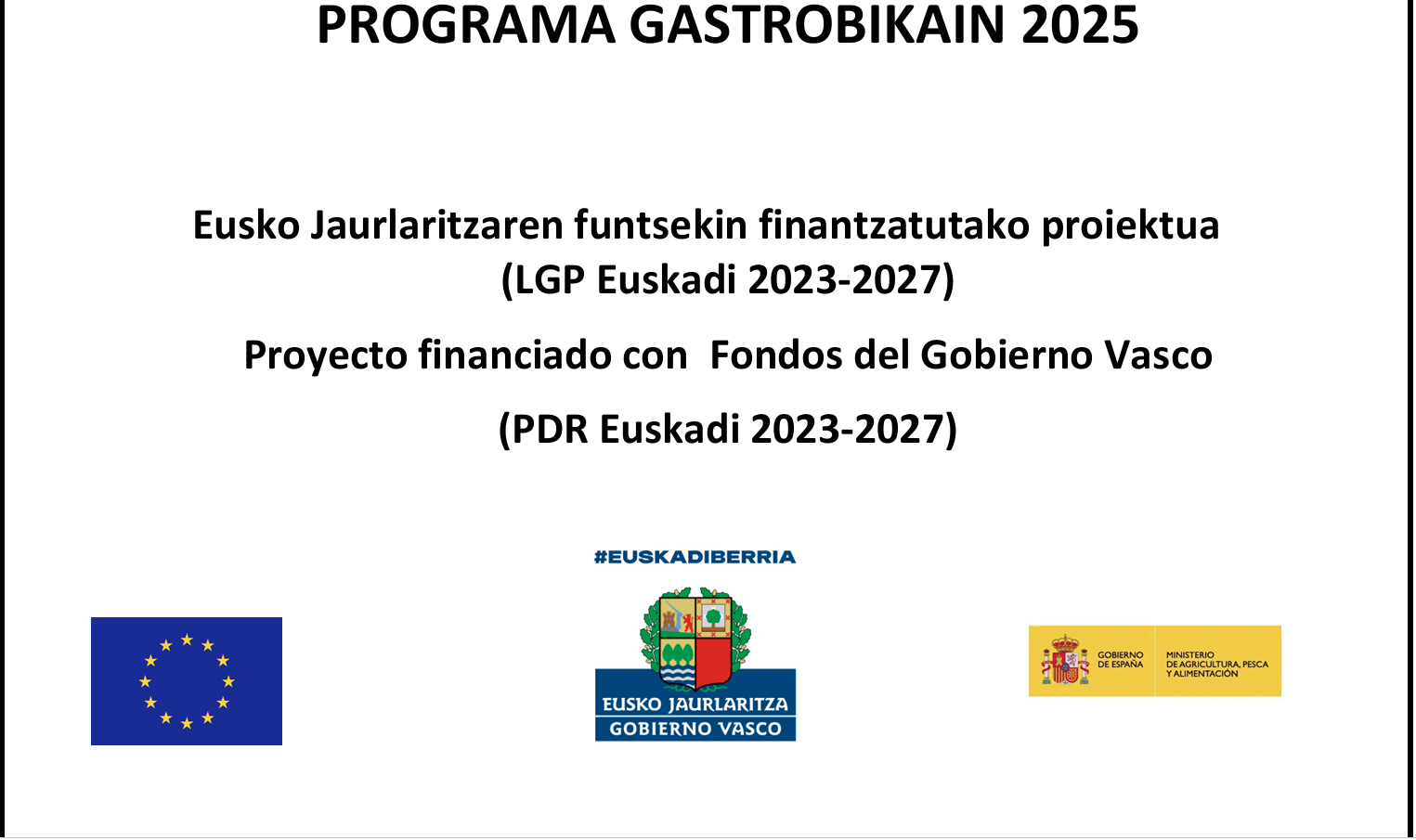 PROGRAMA GASTROBIKAIN 2025

Eusko Jaurlaritzaren funtsekin finantzatutako proiektua (LGP Euskadi 2023-2027)

Proyecto financiado con Fondos del Gobierno Vasco

(PDR Euskadi 2023-2027)

#EUSKADIBERRIA

EUSKO JAURLARITZA
GOBIERNO VASCO

GOBIERNO DE ESPAÑA

MINISTERIO DE AGRICULTURA, PESCA Y ALIMENTACIÓN